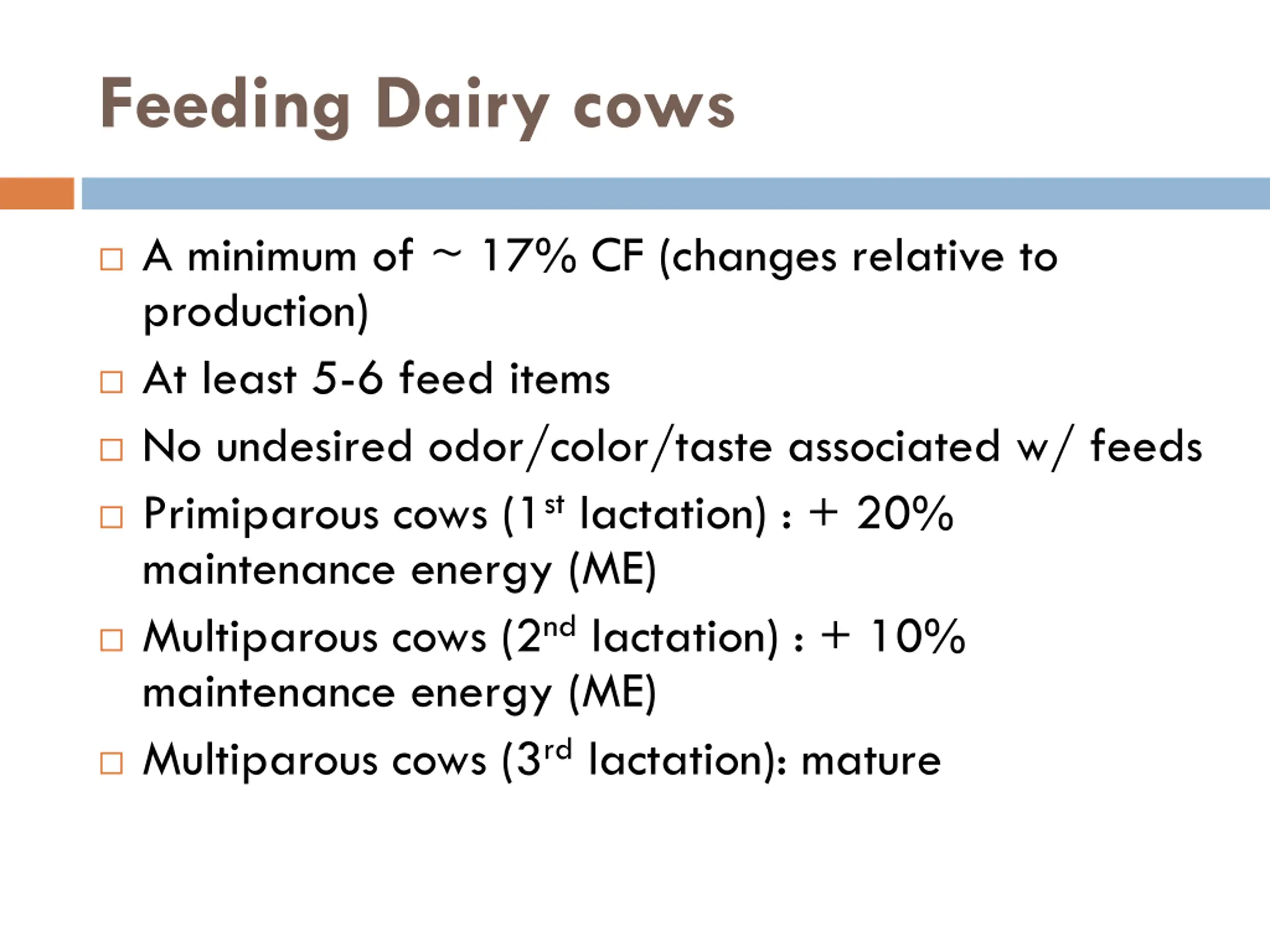 Feeding Dairy cows

□ A minimum of ~ 17% CF (changes relative to production)

□ At least 5-6 feed items

□ No undesired odor/color/taste associated w/ feeds

□ Primiparous cows ($1^{st}$ lactation) : + 20% maintenance energy (ME)

□ Multiparous cows ($2^{nd}$ lactation) : + 10% maintenance energy (ME)

□ Multiparous cows ($3^{rd}$ lactation): mature